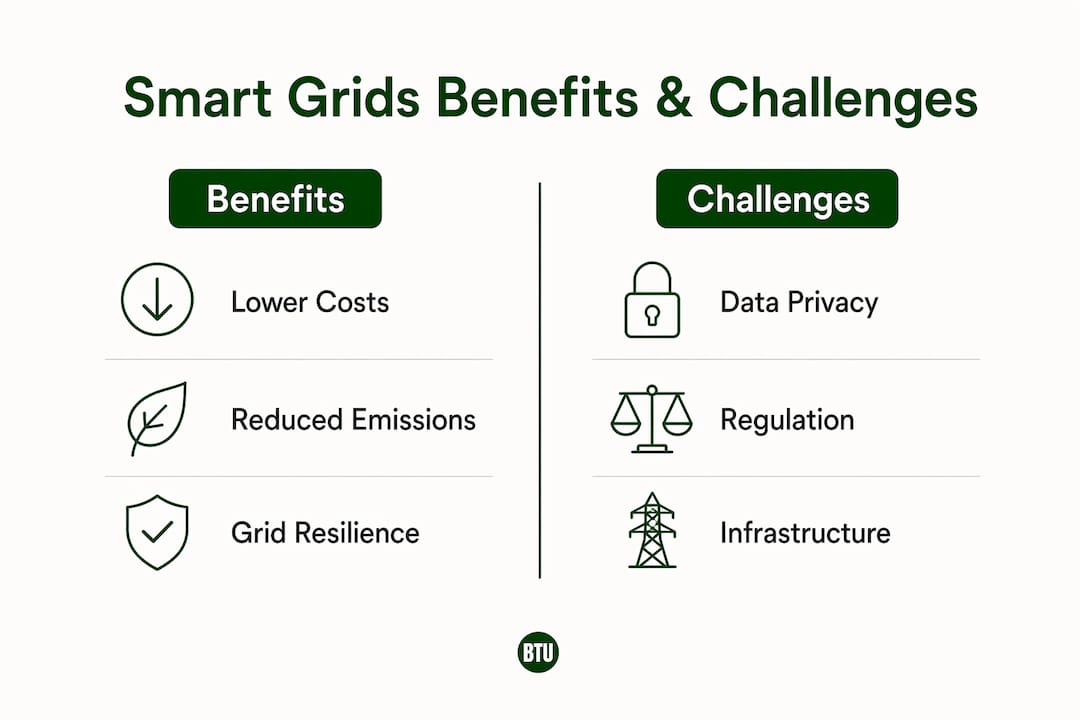 Smart Grids Benefits & Challenges

Benefits

Lower Costs

Reduced Emissions

Grid Resilience

Challenges

Data Privacy

Regulation

Infrastructure

BTU